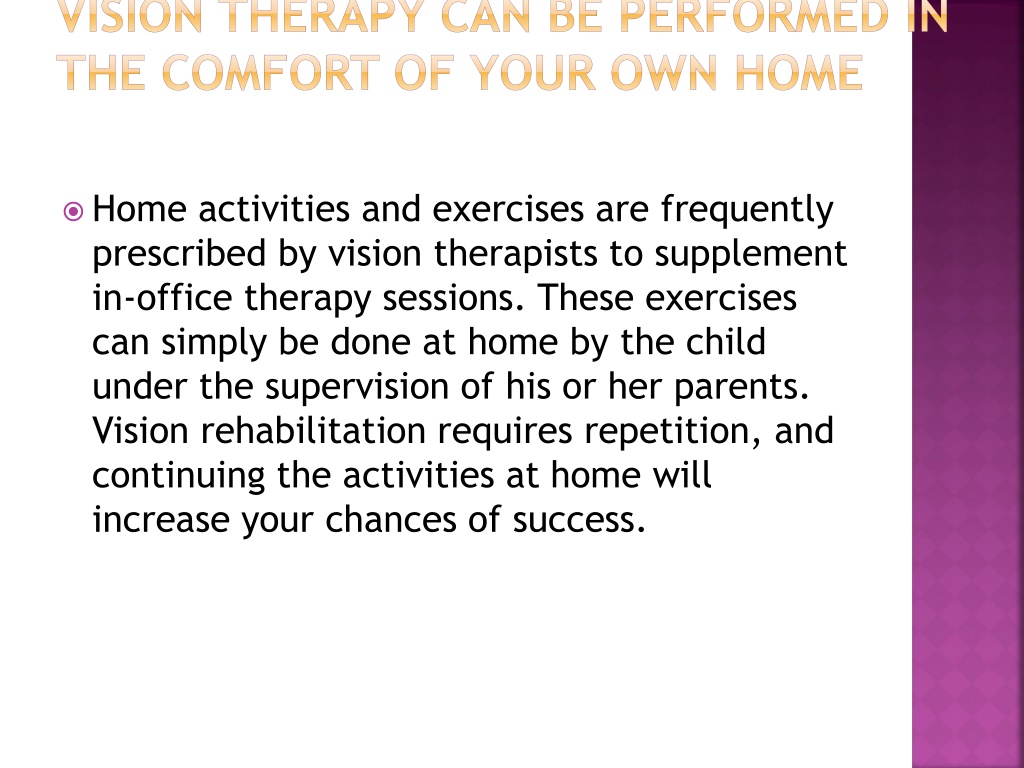 VISION THERAPY CAN BE PERFORMED IN THE COMFORT OF YOUR OWN HOME

Home activities and exercises are frequently prescribed by vision therapists to supplement in-office therapy sessions. These exercises can simply be done at home by the child under the supervision of his or her parents. Vision rehabilitation requires repetition, and continuing the activities at home will increase your chances of success.